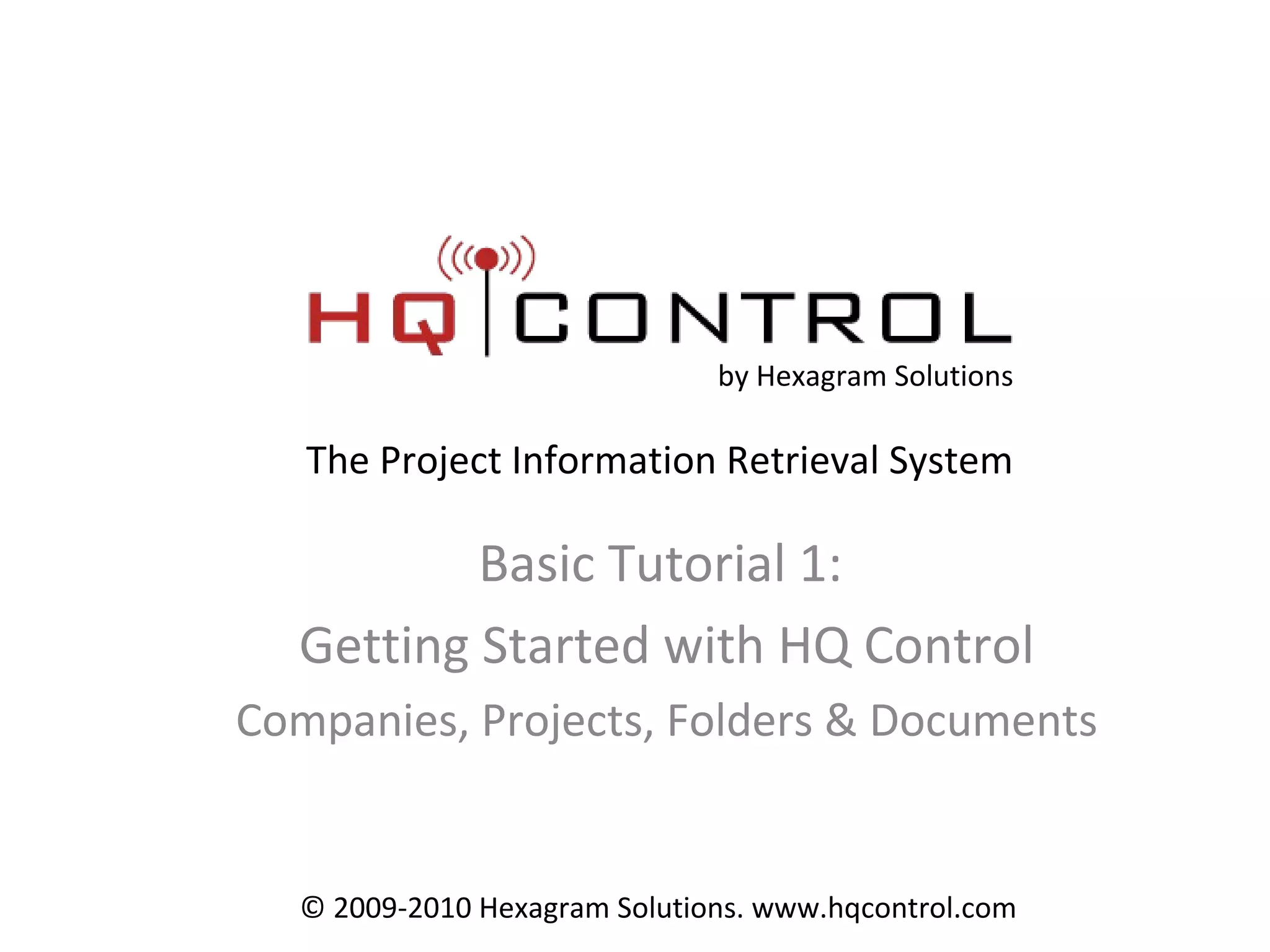 HQ CONTROL
by Hexagram Solutions

The Project Information Retrieval System

Basic Tutorial 1:

Getting Started with HQ Control

Companies, Projects, Folders & Documents

© 2009-2010 Hexagram Solutions. www.hqcontrol.com